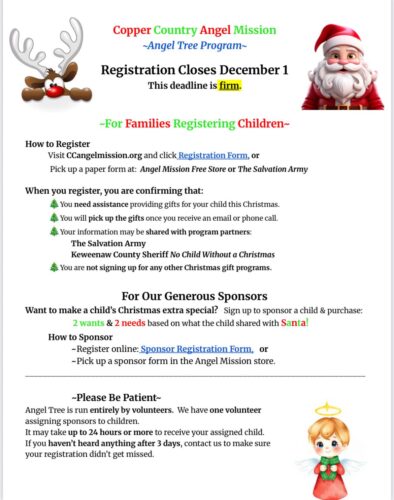 Copper Country Angel Mission
~Angel Tree Program~

Registration Closes December 1
This deadline is firm.

~For Families Registering Children~

How to Register
Visit CCangelmission.org and click Registration Form, or
Pick up a paper form at: Angel Mission Free Store or The Salvation Army

When you register, you are confirming that:
You need assistance providing gifts for your child this Christmas.
You will pick up the gifts once you receive an email or phone call.
Your information may be shared with program partners:
The Salvation Army
Keweenaw County Sheriff No Child Without a Christmas
You are not signing up for any other Christmas gift programs.

For Our Generous Sponsors
Want to make a child's Christmas extra special? Sign up to sponsor a child & purchase:
2 wants & 2 needs based on what the child shared with Santa!

How to Sponsor
~Register online: Sponsor Registration Form, or
~Pick up a sponsor form in the Angel Mission store.

~Please Be Patient~
Angel Tree is run entirely by volunteers. We have one volunteer assigning sponsors to children.
It may take up to 24 hours or more to receive your assigned child.
If you haven't heard anything after 3 days, contact us to make sure your registration didn't get missed.